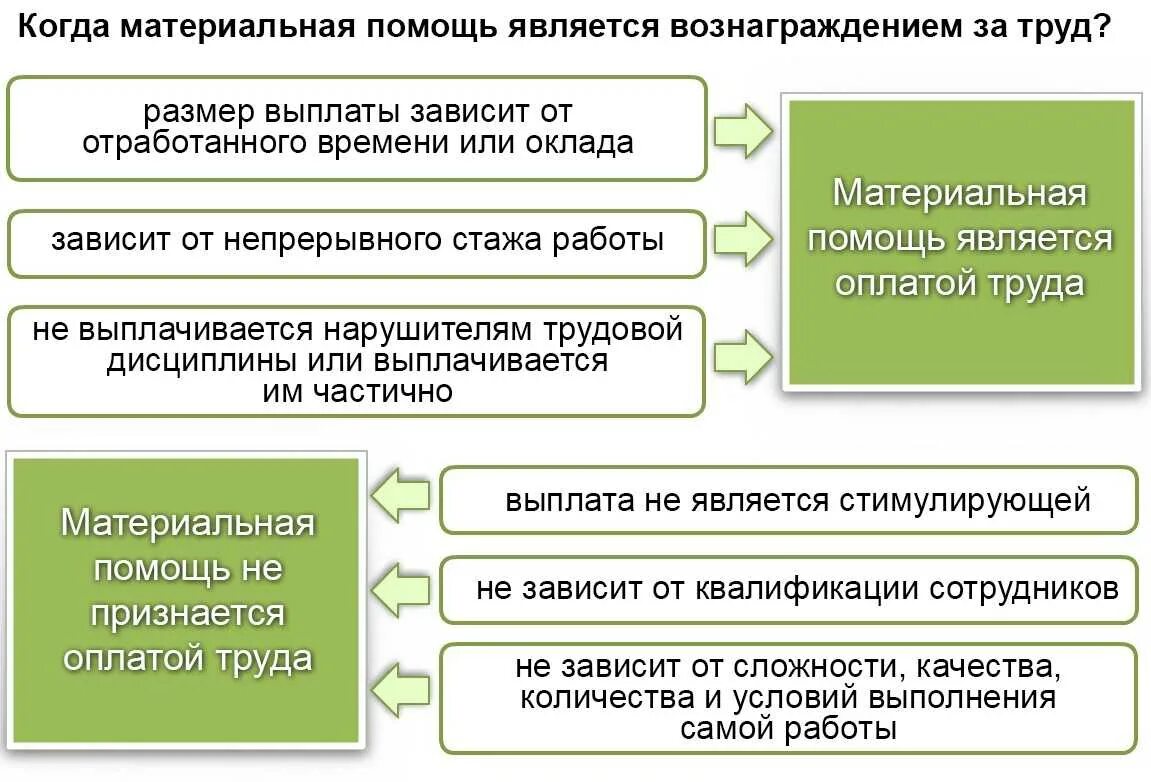 Когда материальная помощь является вознаграждением за труд?

размер выплаты зависит от отработанного времени или оклада

зависит от непрерывного стажа работы

не выплачивается нарушителям трудовой дисциплины или выплачивается им частично

Материальная помощь является оплатой труда

Материальная помощь не признается оплатой труда

выплата не является стимулирующей

не зависит от квалификации сотрудников

не зависит от сложности, качества, количества и условий выполнения самой работы